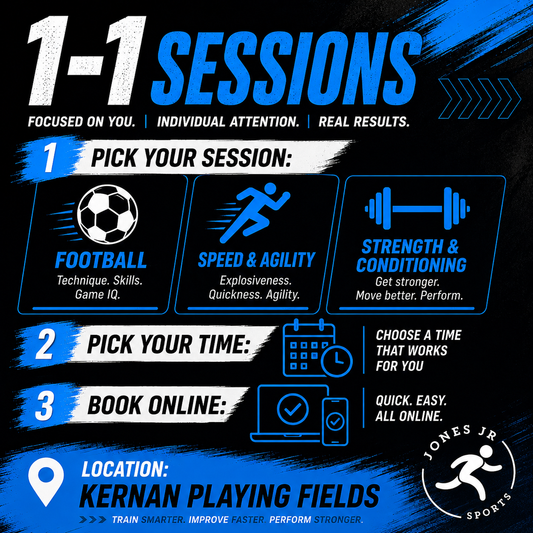 1-1 SESSIONS

FOCUSED ON YOU. | INDIVIDUAL ATTENTION. | REAL RESULTS.

1 PICK YOUR SESSION:

FOOTBALL
Technique. Skills. Game IQ.

SPEED & AGILITY
Explosiveness. Quickness. Agility.

STRENGTH & CONDITIONING
Get stronger. Move better. Perform.

2 PICK YOUR TIME:
CHOOSE A TIME THAT WORKS FOR YOU

3 BOOK ONLINE:
QUICK. EASY. ALL ONLINE.

LOCATION:
KERNAN PLAYING FIELDS

TRAIN SMARTER. IMPROVE FASTER. PERFORM STRONGER.

JONES JR SPORTS